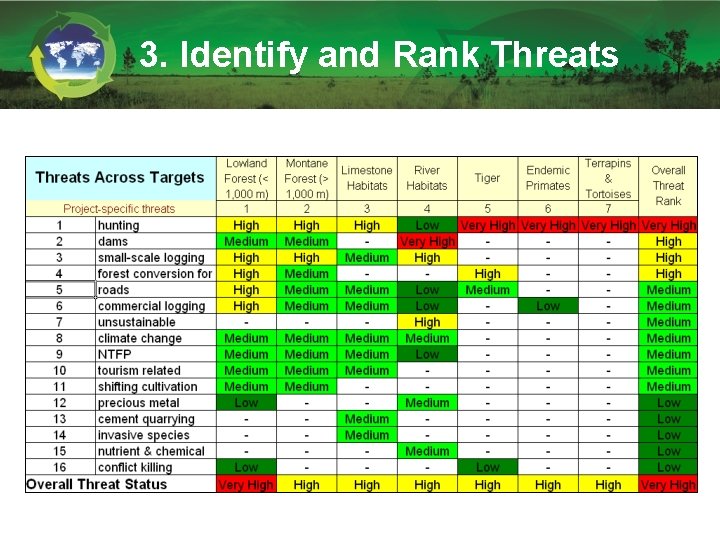 3. Identify and Rank Threats

| Threats Across Targets | | Lowland Forest (< 1,000 m) | Montane Forest (> 1,000 m) | Limestone Habitats | River Habitats | Tiger | Endemic Primates | Terrapins & Tortoises | Overall Threat Rank |
|---|---|---|---|---|---|---|---|---|---|
| Project-specific threats | | 1 | 2 | 3 | 4 | 5 | 6 | 7 | |
| 1 | hunting | High | High | High | Low | Very High | Very High | Very High | Very High |
| 2 | dams | Medium | Medium | - | Very High | - | - | - | High |
| 3 | small-scale logging | High | High | Medium | High | - | - | - | High |
| 4 | forest conversion for | High | Medium | - | - | High | - | - | High |
| 5 | roads | High | Medium | Medium | Low | Medium | - | - | Medium |
| 6 | commercial logging | High | Medium | Medium | Low | - | Low | - | Medium |
| 7 | unsustainable | - | - | - | High | - | - | - | Medium |
| 8 | climate change | Medium | Medium | Medium | Medium | - | - | - | Medium |
| 9 | NTFP | Medium | Medium | Medium | Low | - | - | - | Medium |
| 10 | tourism related | Medium | Medium | Medium | - | - | - | - | Medium |
| 11 | shifting cultivation | Medium | Medium | - | - | - | - | - | Medium |
| 12 | precious metal | Low | - | - | Medium | - | - | - | Low |
| 13 | cement quarrying | - | - | Medium | - | - | - | - | Low |
| 14 | invasive species | - | - | Medium | - | - | - | - | Low |
| 15 | nutrient & chemical | - | - | - | Medium | - | - | - | Low |
| 16 | conflict killing | Low | - | - | - | Low | - | - | Low |
| Overall Threat Status | | Very High | High | High | High | High | High | High | Very High |